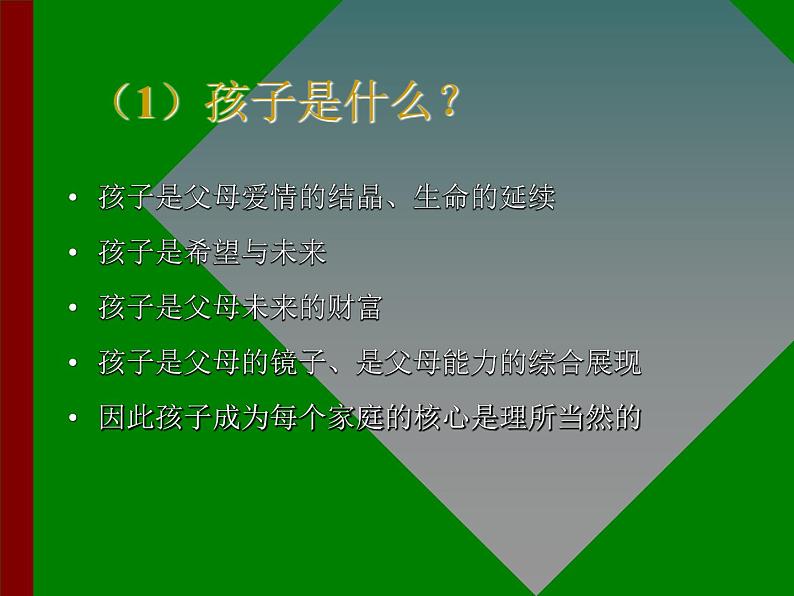 （1）孩子是什么？

• 孩子是父母爱情的结晶、生命的延续
• 孩子是希望与未来
• 孩子是父母未来的财富
• 孩子是父母的镜子、是父母能力的综合展现
• 因此孩子成为每个家庭的核心是理所当然的